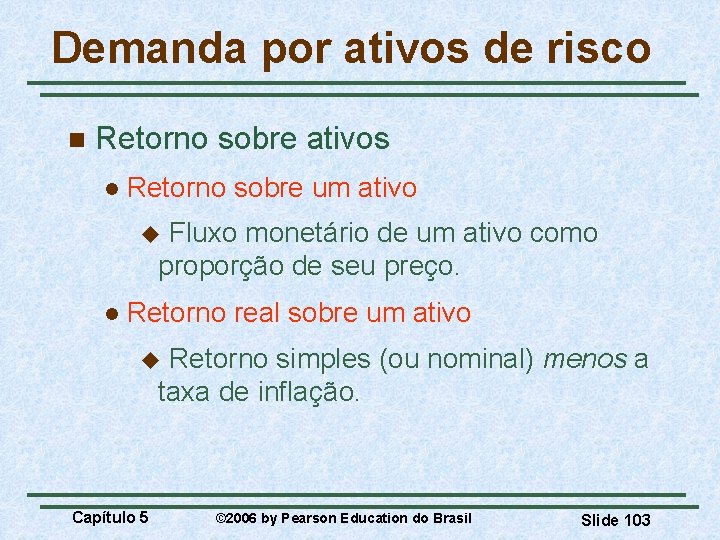 Demanda por ativos de risco

Retorno sobre ativos

Retorno sobre um ativo

Fluxo monetário de um ativo como proporção de seu preço.

Retorno real sobre um ativo

Retorno simples (ou nominal) menos a taxa de inflação.

Capítulo 5 ©2006 by Pearson Education do Brasil Slide 103